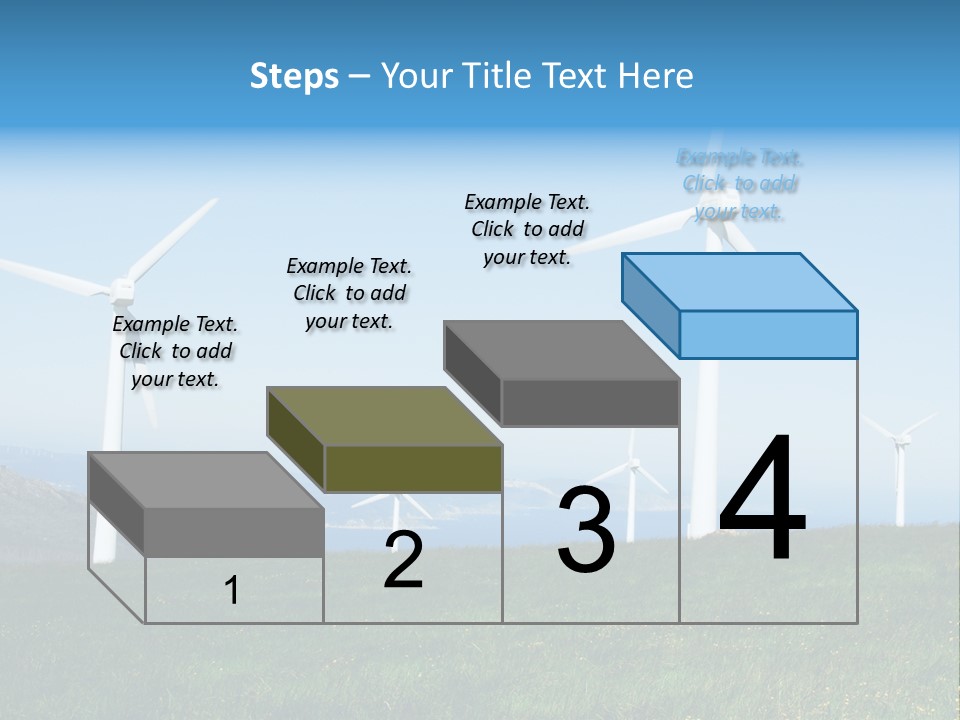 Steps – Your Title Text Here

Example Text. Click to add your text.

Example Text. Click to add your text.

Example Text. Click to add your text.

Example Text. Click to add your text.

1

2

3

4